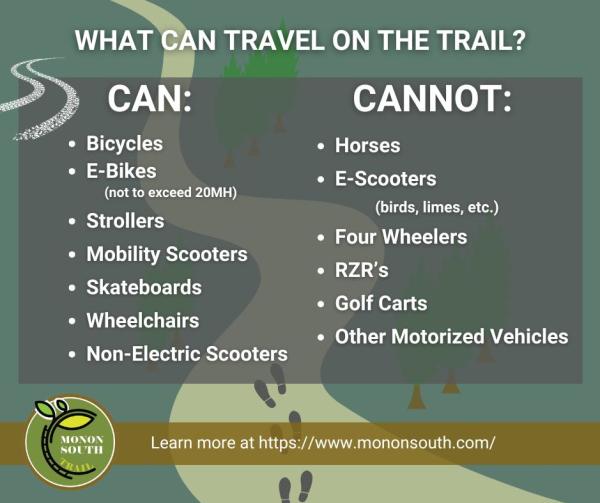 WHAT CAN TRAVEL ON THE TRAIL?

CAN:

- Bicycles
- E-Bikes (not to exceed 20MH)
- Strollers
- Mobility Scooters
- Skateboards
- Wheelchairs
- Non-Electric Scooters

CANNOT:

- Horses
- E-Scooters (birds, limes, etc.)
- Four Wheelers
- RZR's
- Golf Carts
- Other Motorized Vehicles

MONON SOUTH TRAIL

Learn more at https://www.mononsouth.com/